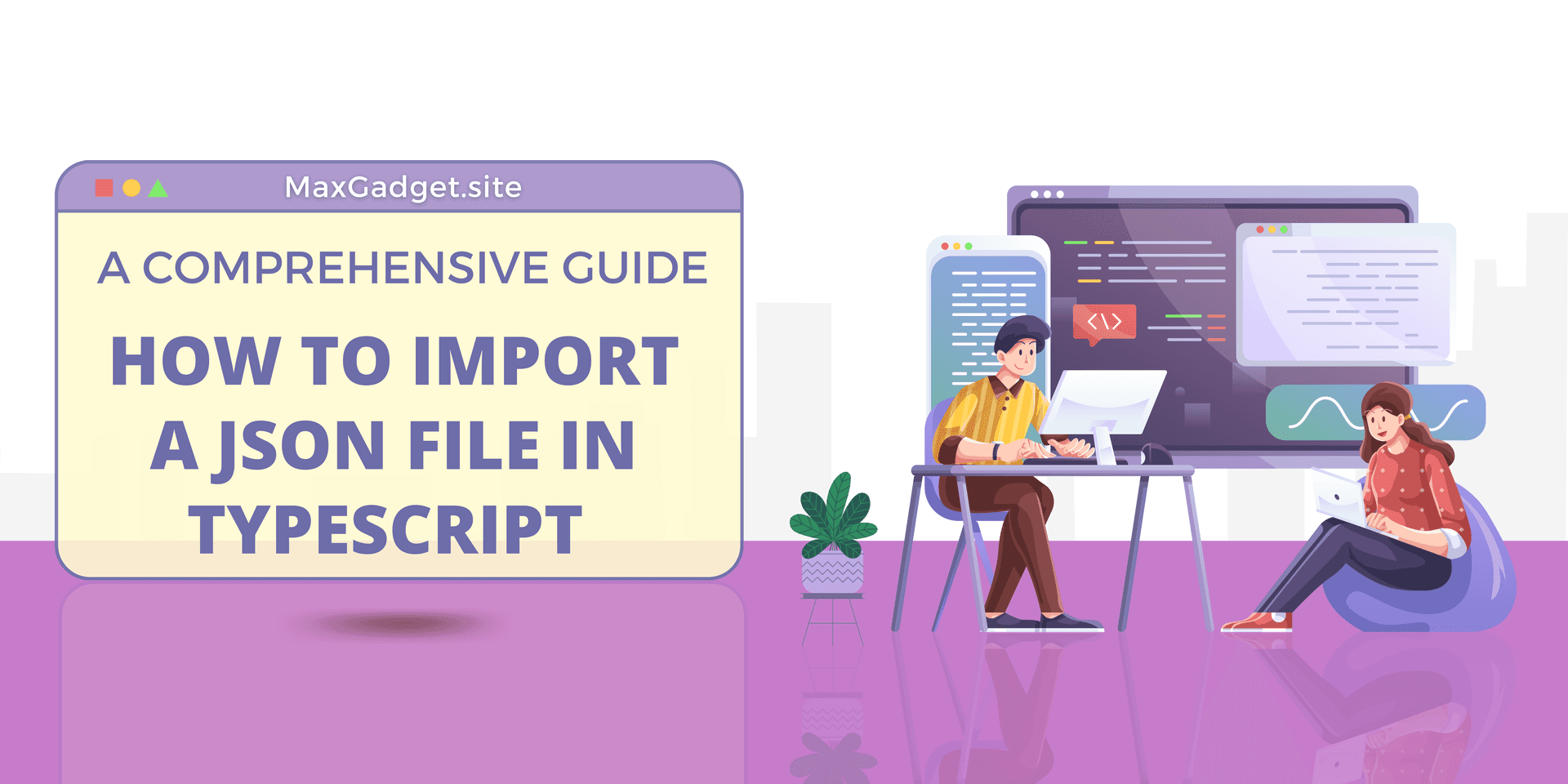 MaxGadget.site

A COMPREHENSIVE GUIDE

HOW TO IMPORT A JSON FILE IN TYPESCRIPT

<\>